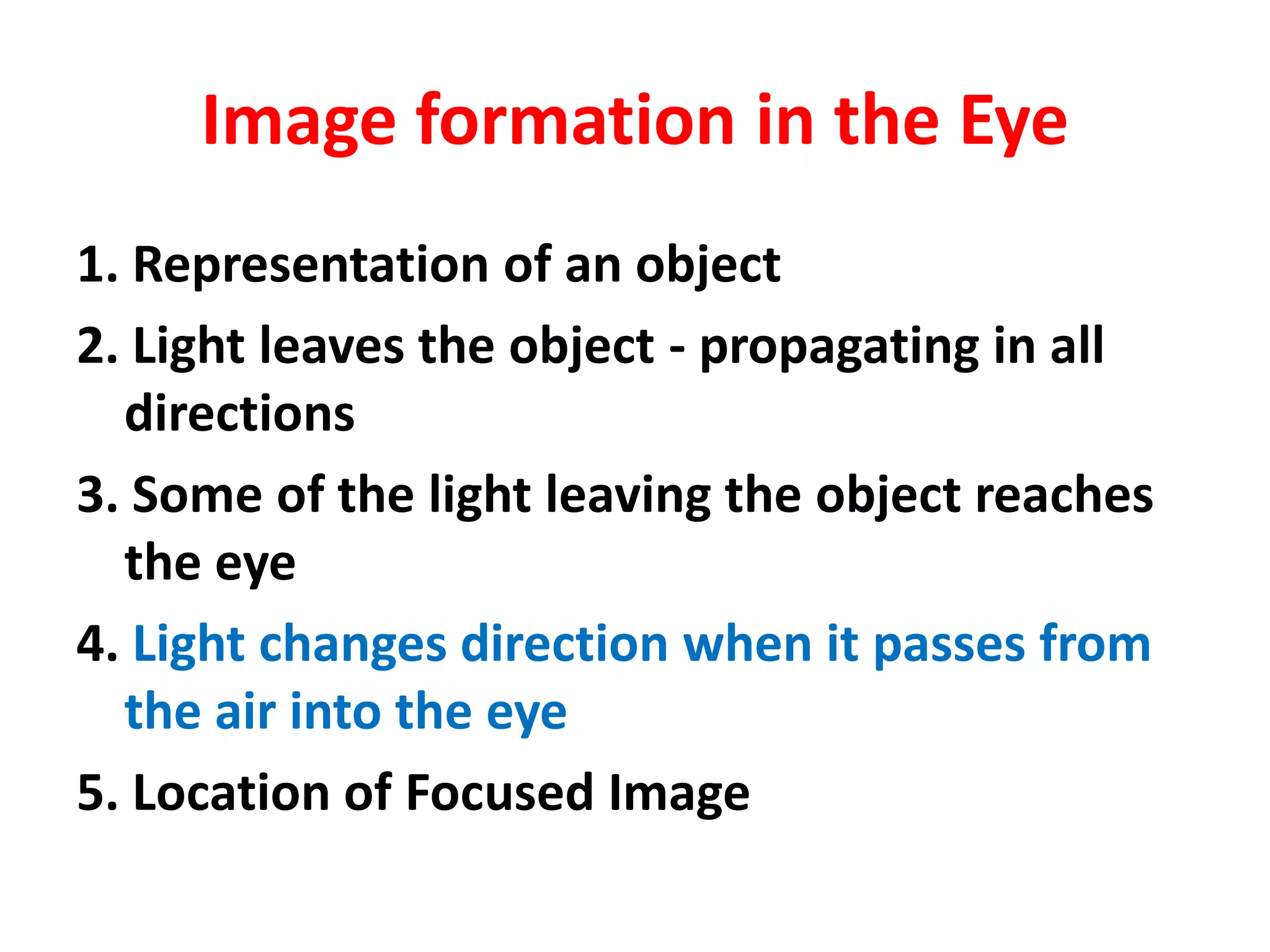 Image formation in the Eye

1. Representation of an object
2. Light leaves the object - propagating in all directions
3. Some of the light leaving the object reaches the eye
4. Light changes direction when it passes from the air into the eye
5. Location of Focused Image